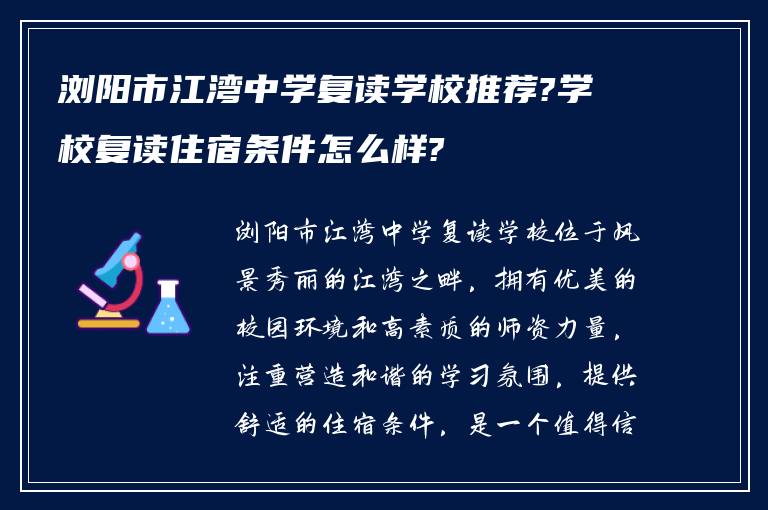 浏阳市江湾中学复读学校推荐?学校复读住宿条件怎么样?

浏阳市江湾中学复读学校位于风景秀丽的江湾之畔，拥有优美的校园环境和高素质的师资力量，注重营造和谐的学习氛围，提供舒适的住宿条件，是一个值得信